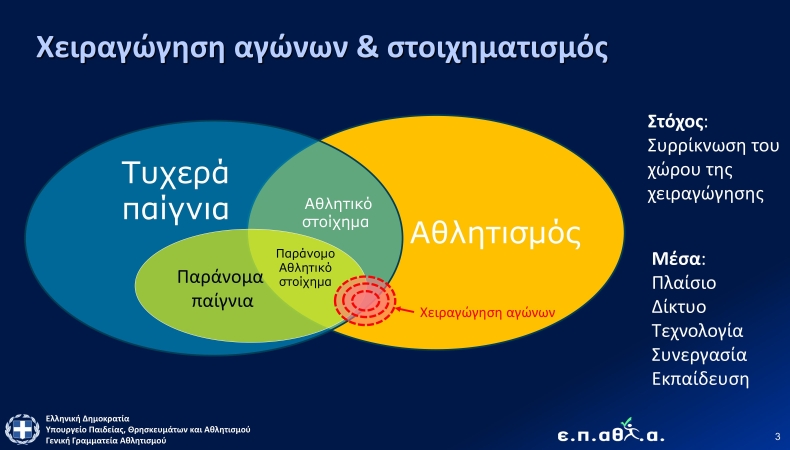 Χειραγώγηση αγώνων & στοιχηματισμός

Τυχερά παίγνια

Αθλητικό στοίχημα

Αθλητισμός

Παράνομα παίγνια

Παράνομο Αθλητικό στοίχημα

Χειραγώγηση αγώνων

Στόχος:
Συρρίκνωση του χώρου της χειραγώγησης

Μέσα:
Πλαίσιο
Δίκτυο
Τεχνολογία
Συνεργασία
Εκπαίδευση

Ελληνική Δημοκρατία
Υπουργείο Παιδείας, Θρησκευμάτων και Αθλητισμού
Γενική Γραμματεία Αθλητισμού

ε.π.αθ.α.

3